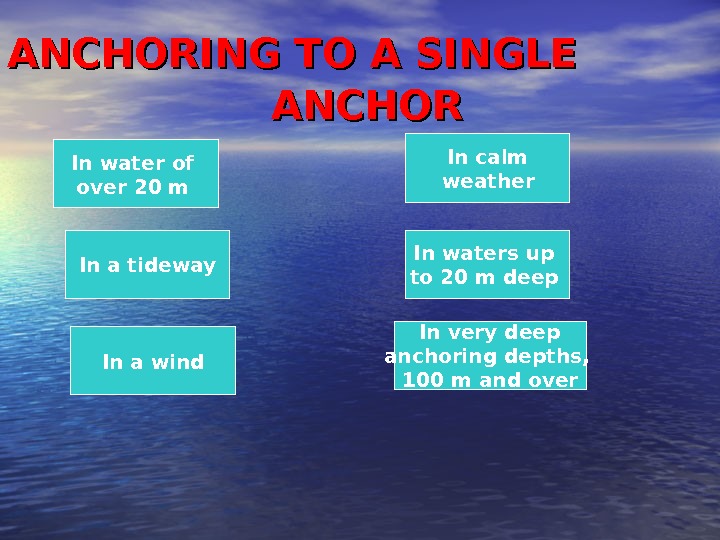 ANCHORING TO A SINGLE ANCHOR

In water of over 20 m

In a tideway

In a wind

In calm weather

In waters up to 20 m deep

In very deep anchoring depths, 100 m and over